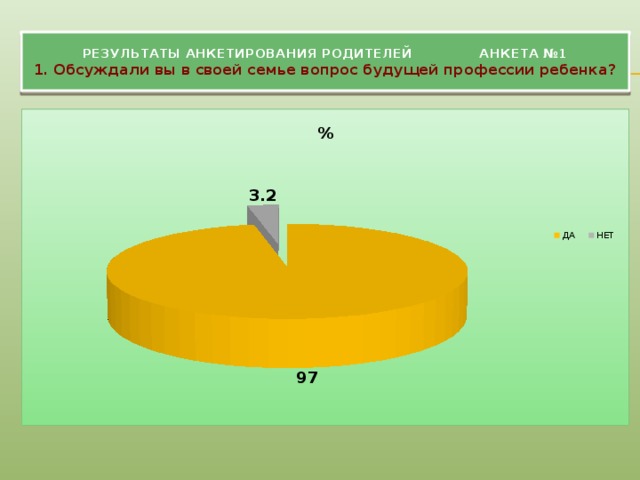 РЕЗУЛЬТАТЫ АНКЕТИРОВАНИЯ РОДИТЕЛЕЙ АНКЕТА №1
1. Обсуждали вы в своей семье вопрос будущей профессии ребенка?

%

3.2

97

ДА НЕТ